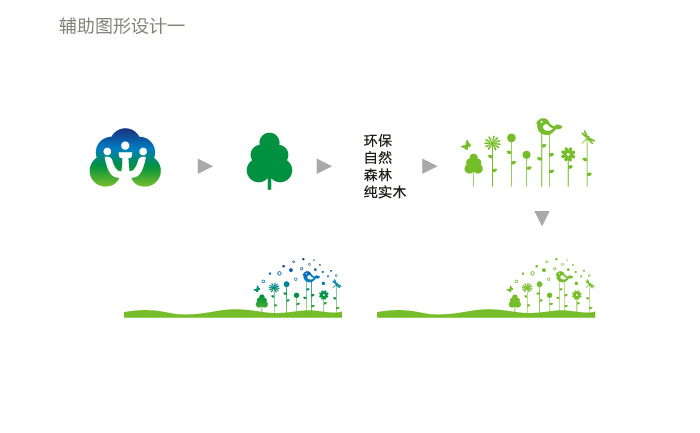 辅助图形设计一

环保
自然
森林
纯实木